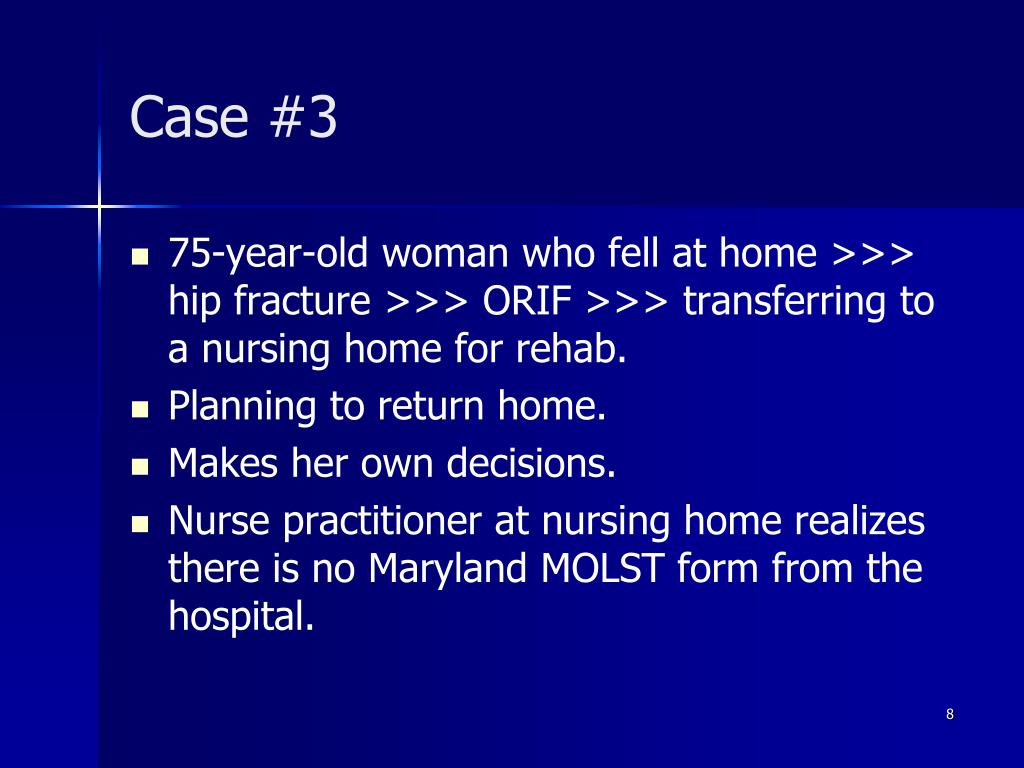 Case #3

- 75-year-old woman who fell at home >>> hip fracture >>> ORIF >>> transferring to a nursing home for rehab.
- Planning to return home.
- Makes her own decisions.
- Nurse practitioner at nursing home realizes there is no Maryland MOLST form from the hospital.

8